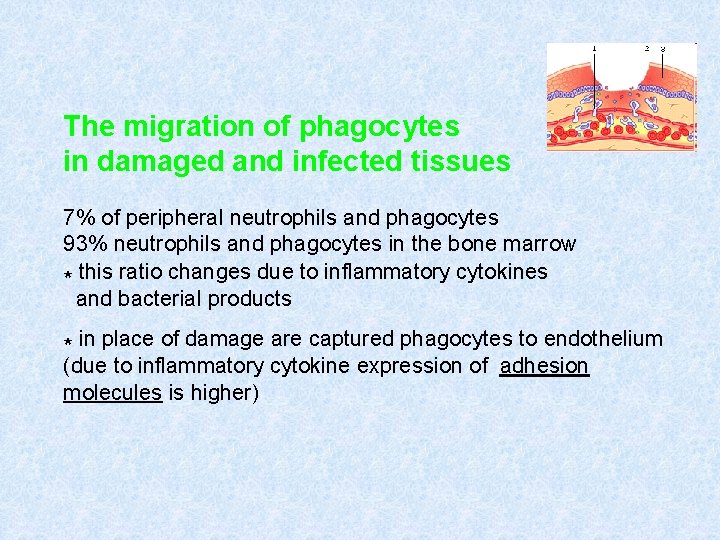 1 2 3

The migration of phagocytes in damaged and infected tissues

7% of peripheral neutrophils and phagocytes
93% neutrophils and phagocytes in the bone marrow
* this ratio changes due to inflammatory cytokines and bacterial products

* in place of damage are captured phagocytes to endothelium (due to inflammatory cytokine expression of adhesion molecules is higher)